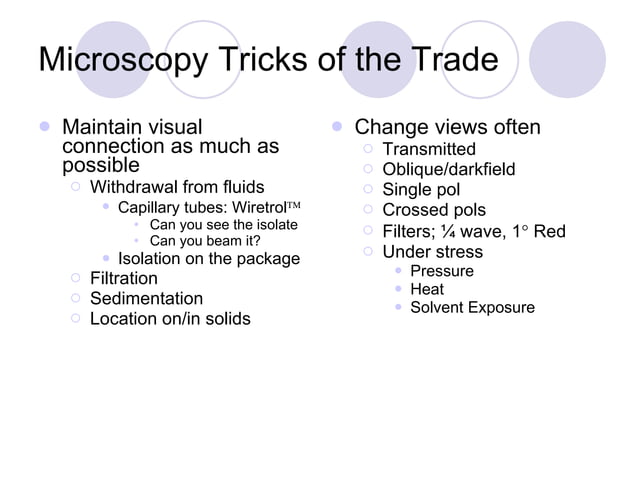 Microscopy Tricks of the Trade

- Maintain visual connection as much as possible
  - Withdrawal from fluids
    - Capillary tubes: Wiretrol™
      - Can you see the isolate
      - Can you beam it?
    - Isolation on the package
  - Filtration
  - Sedimentation
  - Location on/in solids

- Change views often
  - Transmitted
  - Oblique/darkfield
  - Single pol
  - Crossed pols
  - Filters; ¼ wave, 1° Red
  - Under stress
    - Pressure
    - Heat
    - Solvent Exposure